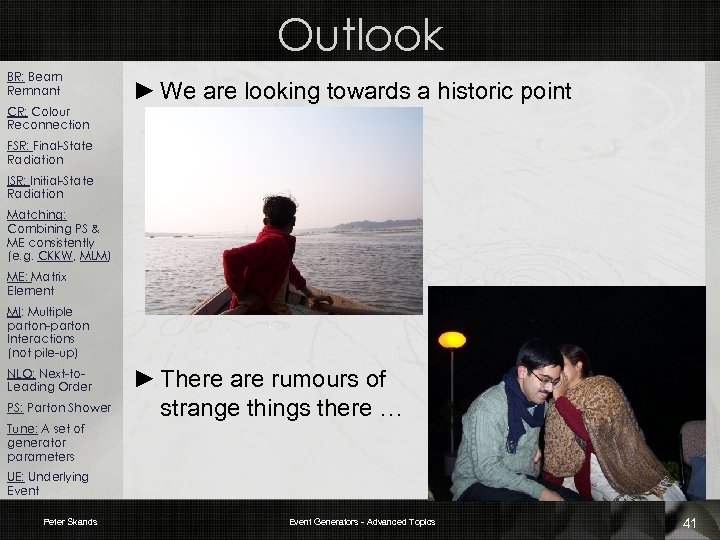 Outlook

BR: Beam Remnant

CR: Colour Reconnection

FSR: Final-State Radiation

ISR: Initial-State Radiation

Matching: Combining PS & ME consistently (e.g. CKKW, MLM)

ME: Matrix Element

MI: Multiple parton-parton Interactions (not pile-up)

NLO: Next-to-Leading Order

PS: Parton Shower

Tune: A set of generator parameters

UE: Underlying Event

► We are looking towards a historic point

► There are rumours of strange things there …

Peter Skands

Event Generators - Advanced Topics

41